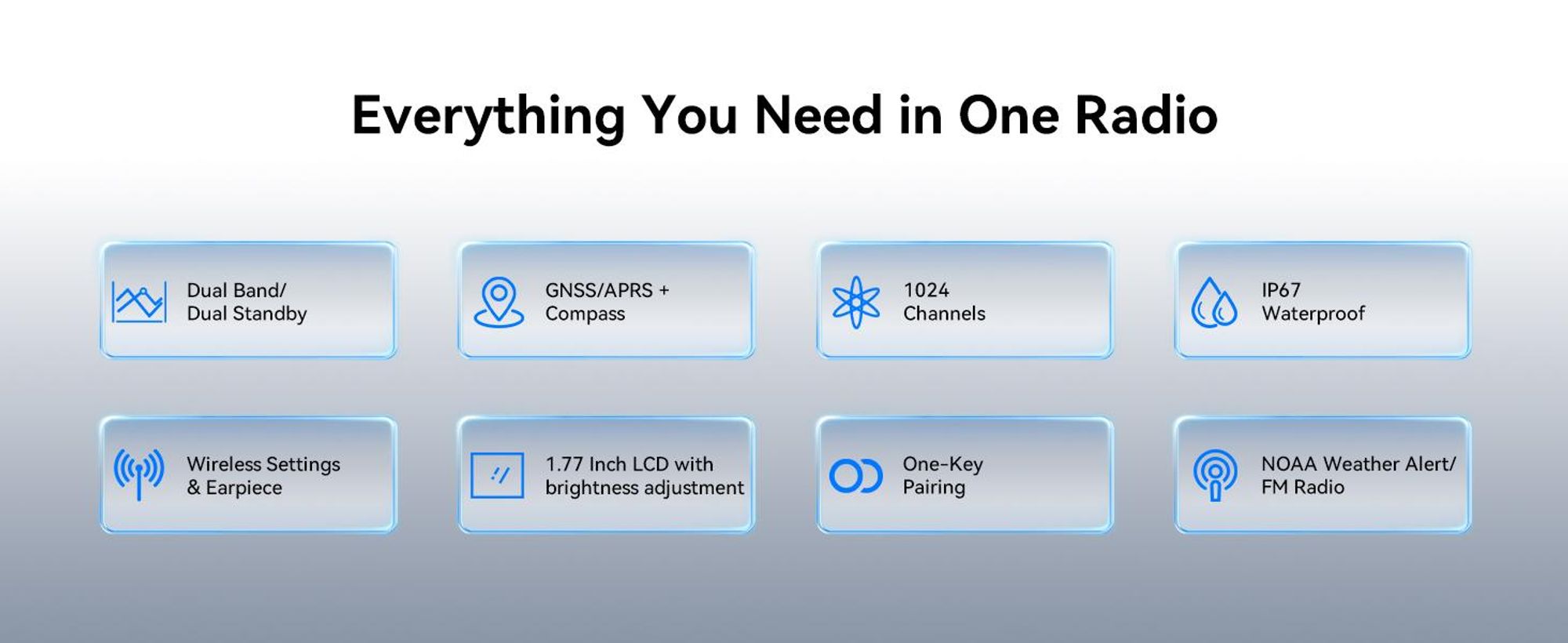 Everything You Need in One Radio

Dual Band/
Dual Standby

GNSS/APRS +
Compass

1024
Channels

IP67
Waterproof

Wireless Settings
& Earpiece

1.77 Inch LCD with
brightness adjustment

One-Key
Pairing

NOAA Weather Alert/
FM Radio